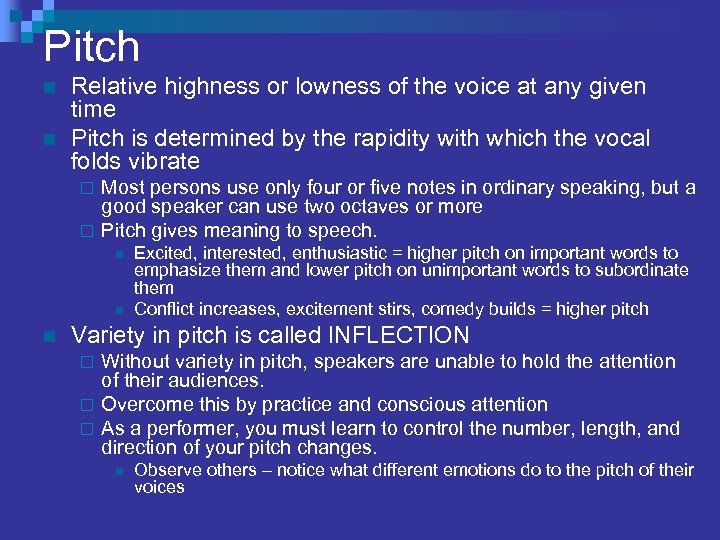 Pitch

Relative highness or lowness of the voice at any given time

Pitch is determined by the rapidity with which the vocal folds vibrate

Most persons use only four or five notes in ordinary speaking, but a good speaker can use two octaves or more

Pitch gives meaning to speech.

Excited, interested, enthusiastic = higher pitch on important words to emphasize them and lower pitch on unimportant words to subordinate them

Conflict increases, excitement stirs, comedy builds = higher pitch

Variety in pitch is called INFLECTION

Without variety in pitch, speakers are unable to hold the attention of their audiences.

Overcome this by practice and conscious attention

As a performer, you must learn to control the number, length, and direction of your pitch changes.

Observe others – notice what different emotions do to the pitch of their voices